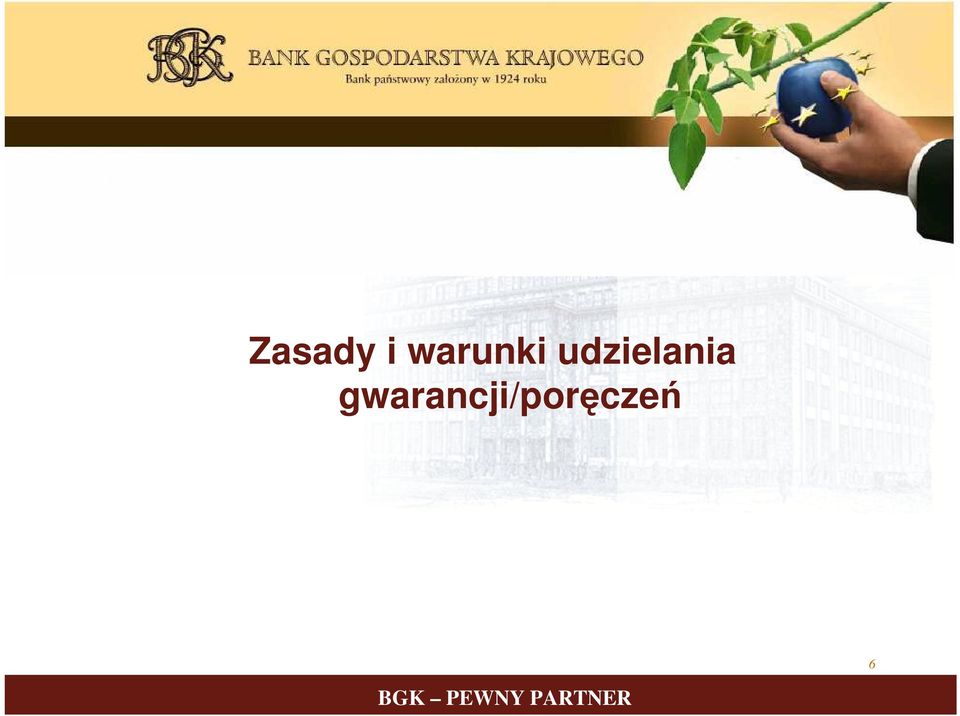 BGK BANK GOSPODARSTWA KRAJOWEGO
Bank państwowy założony w 1924 roku

Zasady i warunki udzielania gwarancji/poręczeń

6

BGK – PEWNY PARTNER